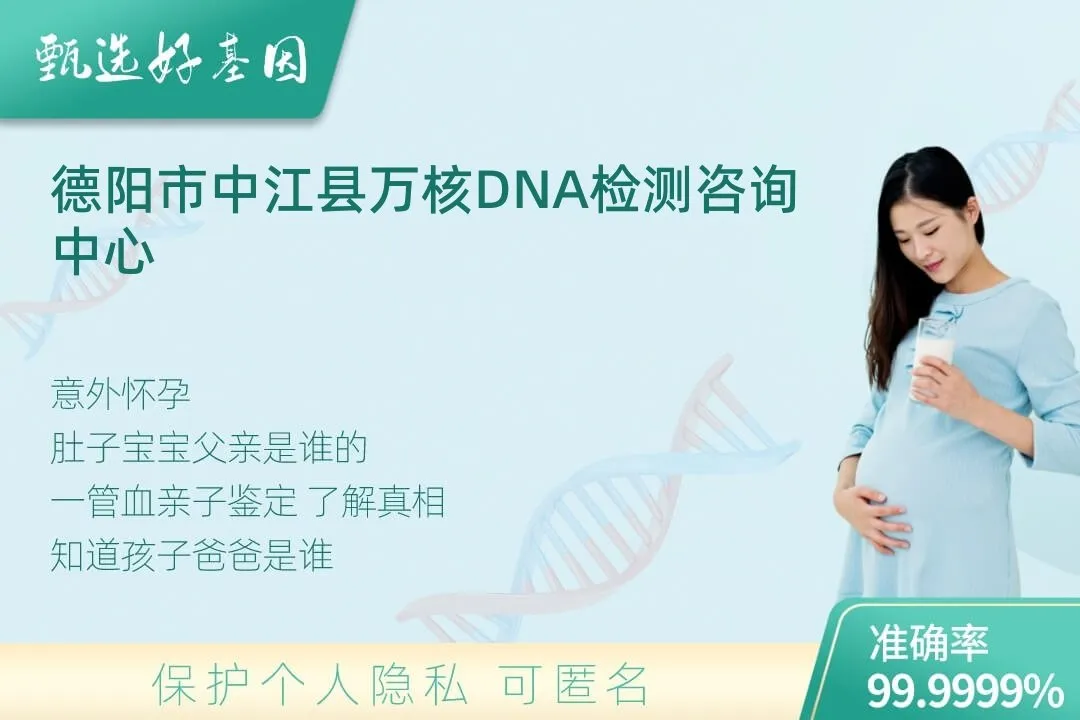 甄选好基因

德阳市中江县万核DNA检测咨询中心

意外怀孕
肚子宝宝父亲是谁的
一管血亲子鉴定 了解真相
知道孩子爸爸是谁

保护个人隐私 可匿名

准确率
99.9999%